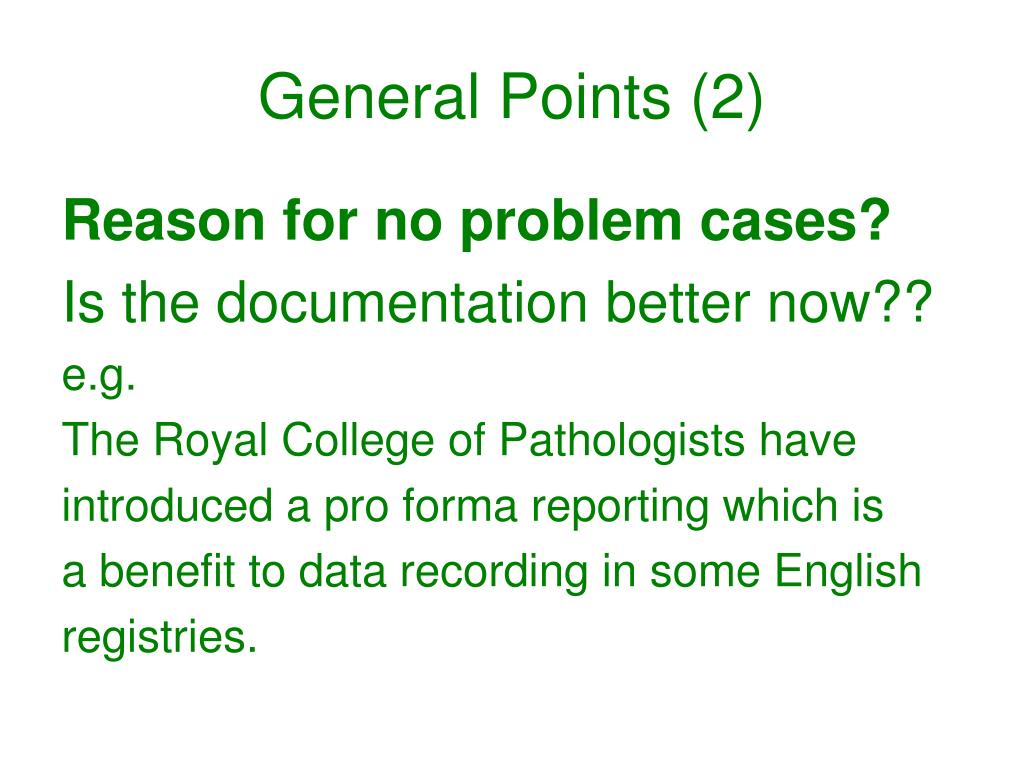 General Points (2)

Reason for no problem cases?

Is the documentation better now??

e.g.

The Royal College of Pathologists have introduced a pro forma reporting which is a benefit to data recording in some English registries.